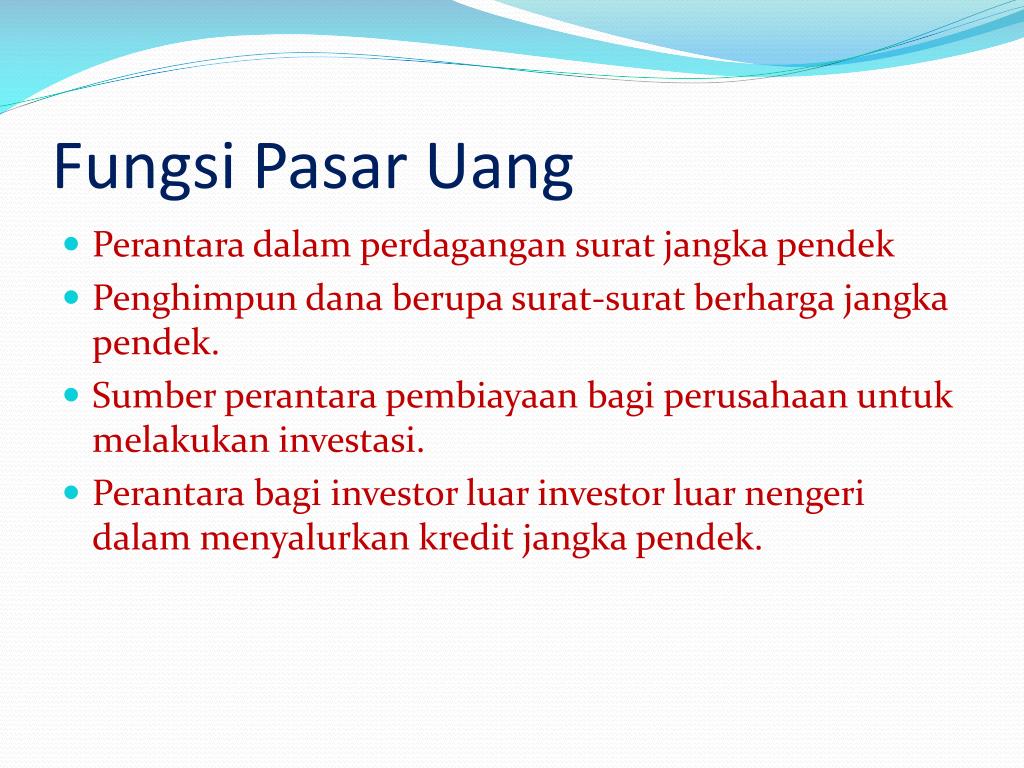 Fungsi Pasar Uang

- Perantara dalam perdagangan surat jangka pendek
- Penghimpun dana berupa surat-surat berharga jangka pendek.
- Sumber perantara pembiayaan bagi perusahaan untuk melakukan investasi.
- Perantara bagi investor luar investor luar nengeri dalam menyalurkan kredit jangka pendek.